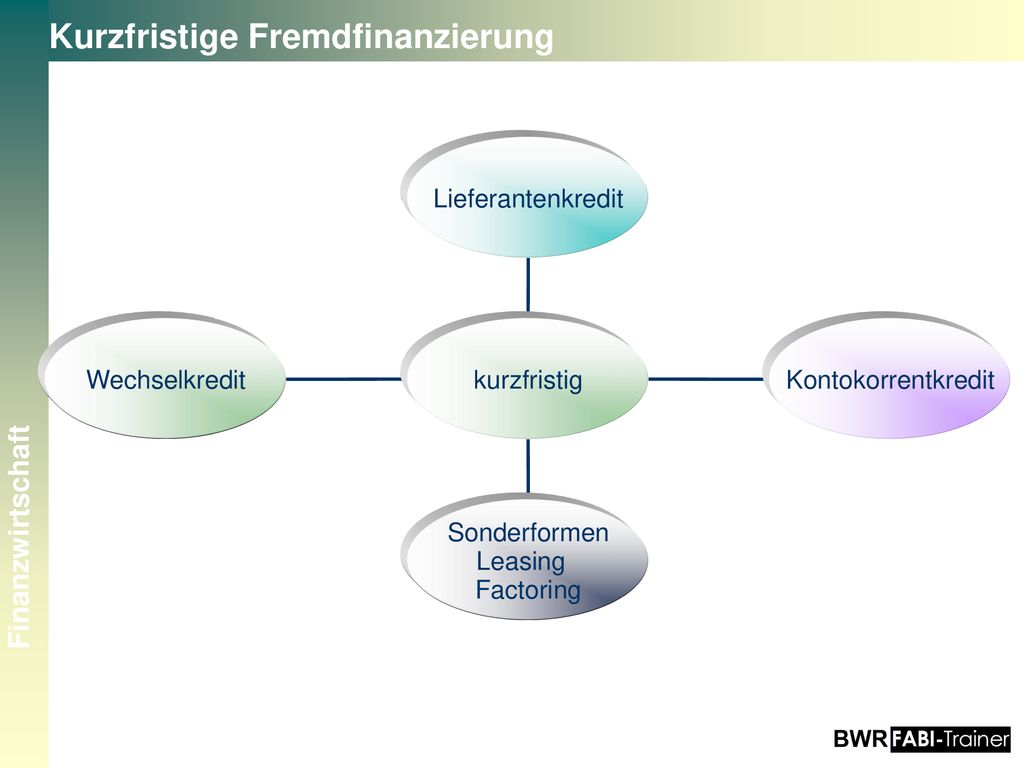 Kurzfristige Fremdfinanzierung

Finanzwirtschaft

Lieferantenkredit

Wechselkredit

kurzfristig

Kontokorrentkredit

Sonderformen
Leasing
Factoring

BWR FABI-Trainer